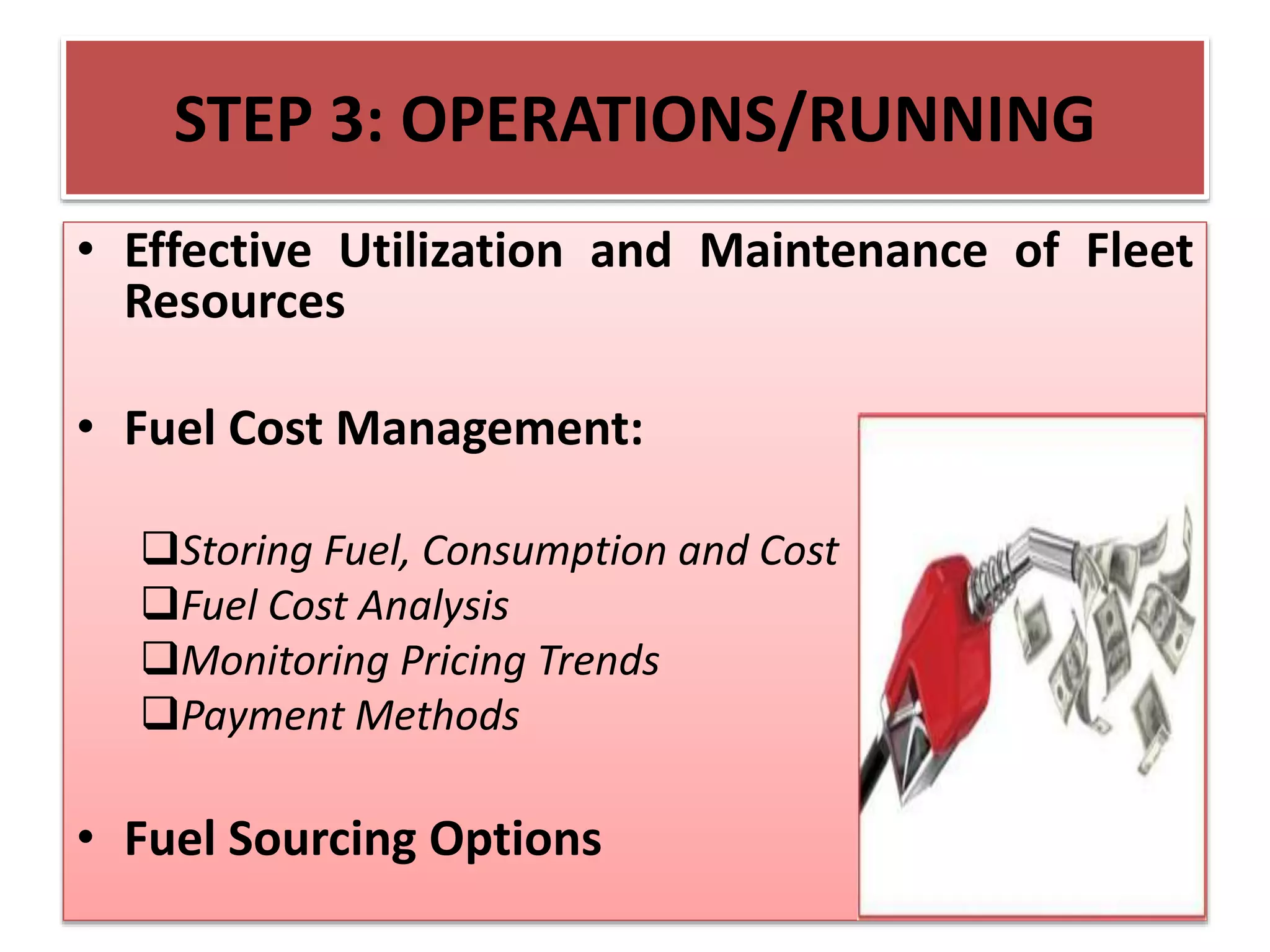 STEP 3: OPERATIONS/RUNNING

• Effective Utilization and Maintenance of Fleet Resources

• Fuel Cost Management:

❑Storing Fuel, Consumption and Cost
❑Fuel Cost Analysis
❑Monitoring Pricing Trends
❑Payment Methods

• Fuel Sourcing Options